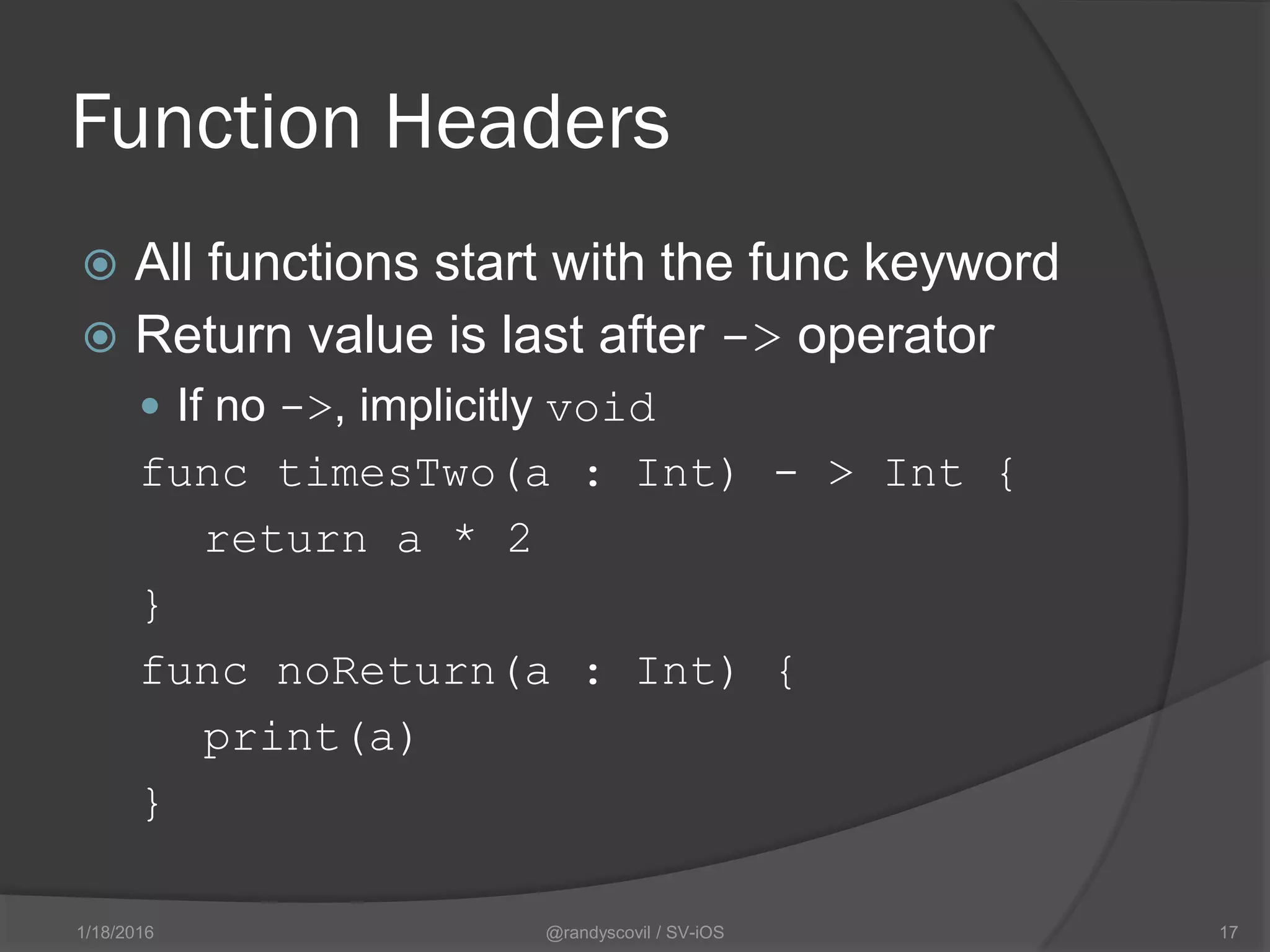 Function Headers

All functions start with the func keyword

Return value is last after -> operator

If no ->, implicitly void

func timesTwo(a : Int) - > Int {
return a * 2
}
func noReturn(a : Int) {
print(a)
}

1/18/2016 @randyscovil / SV-iOS 17